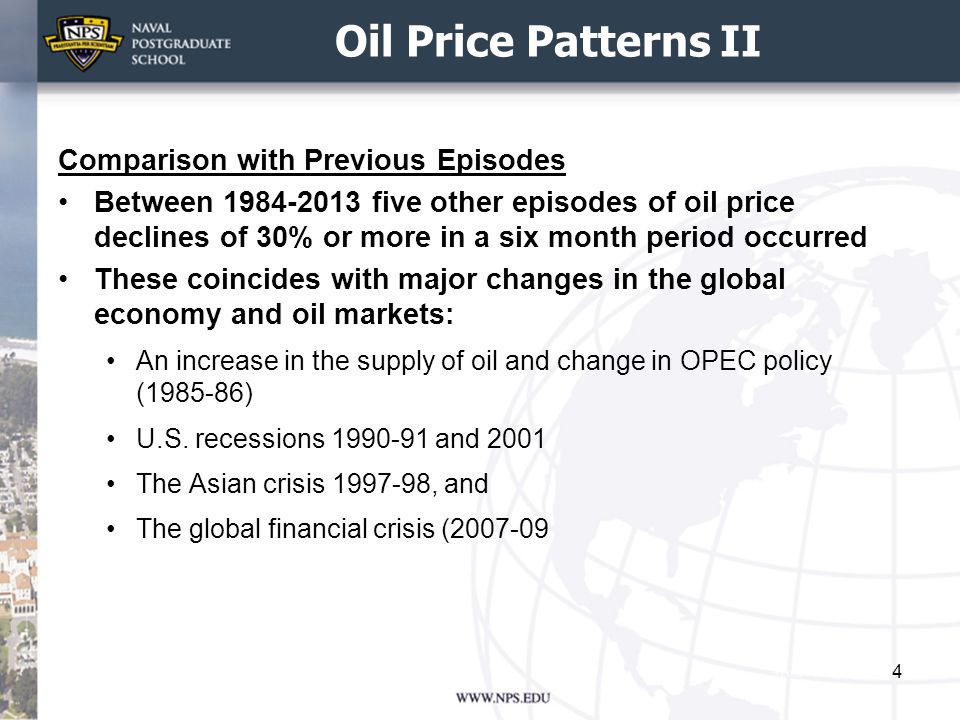 NPS
PRAESTANTIA PER SCIENTIAM
NAVAL
POSTGRADUATE
SCHOOL

Oil Price Patterns II

Comparison with Previous Episodes

• Between 1984-2013 five other episodes of oil price declines of 30% or more in a six month period occurred

• These coincides with major changes in the global economy and oil markets:

• An increase in the supply of oil and change in OPEC policy (1985-86)

• U.S. recessions 1990-91 and 2001

• The Asian crisis 1997-98, and

• The global financial crisis (2007-09

4

WWW.NPS.EDU